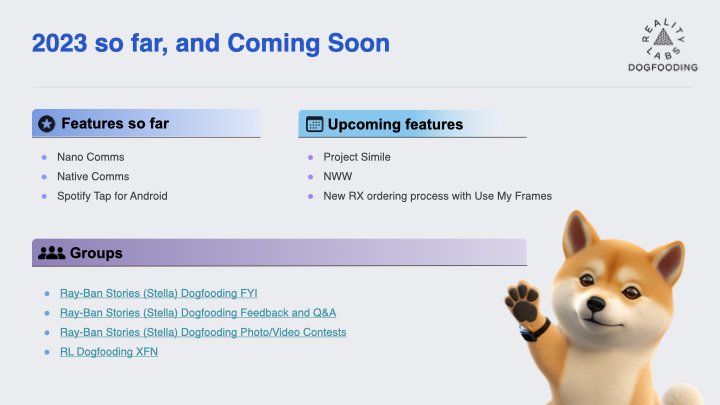 2023 so far, and Coming Soon

REALITY LABS
DOGFOODING

Features so far

- Nano Comms
- Native Comms
- Spotify Tap for Android

Upcoming features

- Project Simile
- NWW
- New RX ordering process with Use My Frames

Groups

- Ray-Ban Stories (Stella) Dogfooding FYI
- Ray-Ban Stories (Stella) Dogfooding Feedback and Q&A
- Ray-Ban Stories (Stella) Dogfooding Photo/Video Contests
- RL Dogfooding XFN